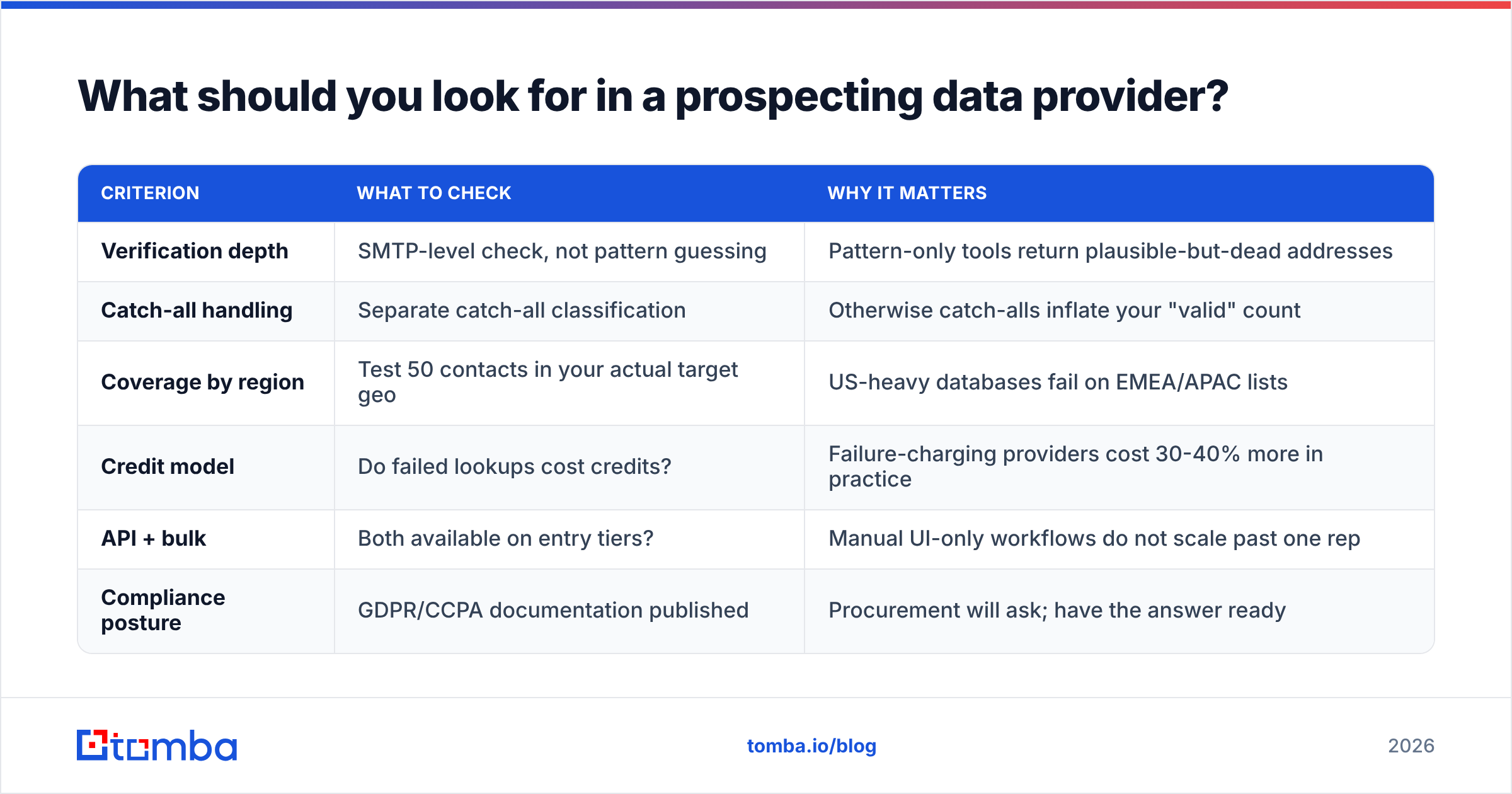 What should you look for in a prospecting data provider?

| CRITERION | WHAT TO CHECK | WHY IT MATTERS |
|---|---|---|
| Verification depth | SMTP-level check, not pattern guessing | Pattern-only tools return plausible-but-dead addresses |
| Catch-all handling | Separate catch-all classification | Otherwise catch-alls inflate your "valid" count |
| Coverage by region | Test 50 contacts in your actual target geo | US-heavy databases fail on EMEA/APAC lists |
| Credit model | Do failed lookups cost credits? | Failure-charging providers cost 30-40% more in practice |
| API + bulk | Both available on entry tiers? | Manual UI-only workflows do not scale past one rep |
| Compliance posture | GDPR/CCPA documentation published | Procurement will ask; have the answer ready |

tomba

tomba.io/blog

2026